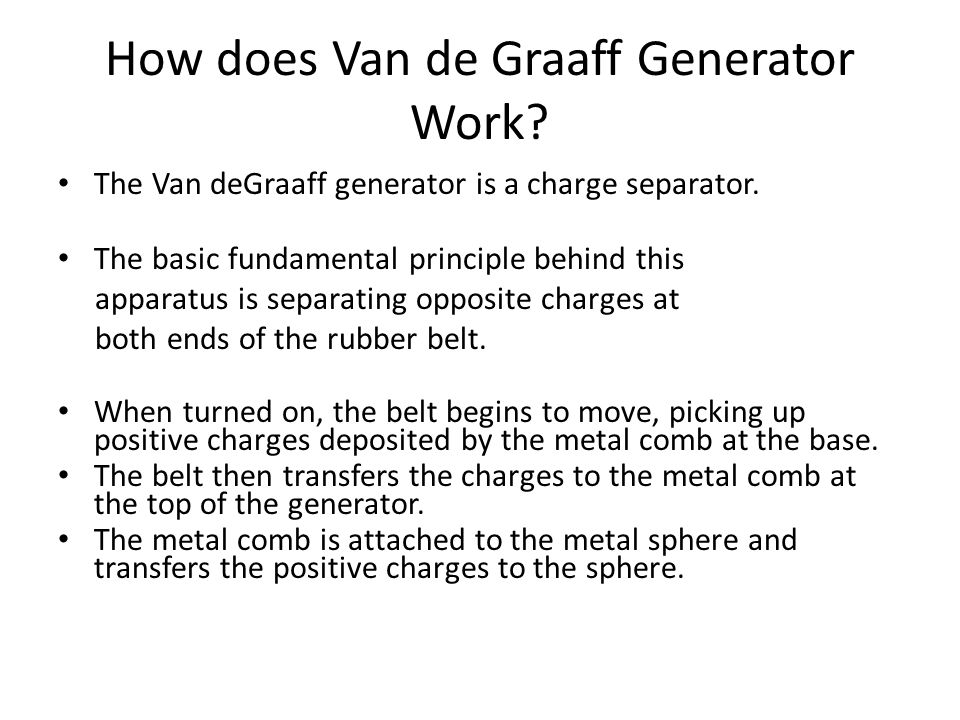 How does Van de Graaff Generator Work?

• The Van deGraaff generator is a charge separator.

• The basic fundamental principle behind this apparatus is separating opposite charges at both ends of the rubber belt.

• When turned on, the belt begins to move, picking up positive charges deposited by the metal comb at the base.
• The belt then transfers the charges to the metal comb at the top of the generator.
• The metal comb is attached to the metal sphere and transfers the positive charges to the sphere.